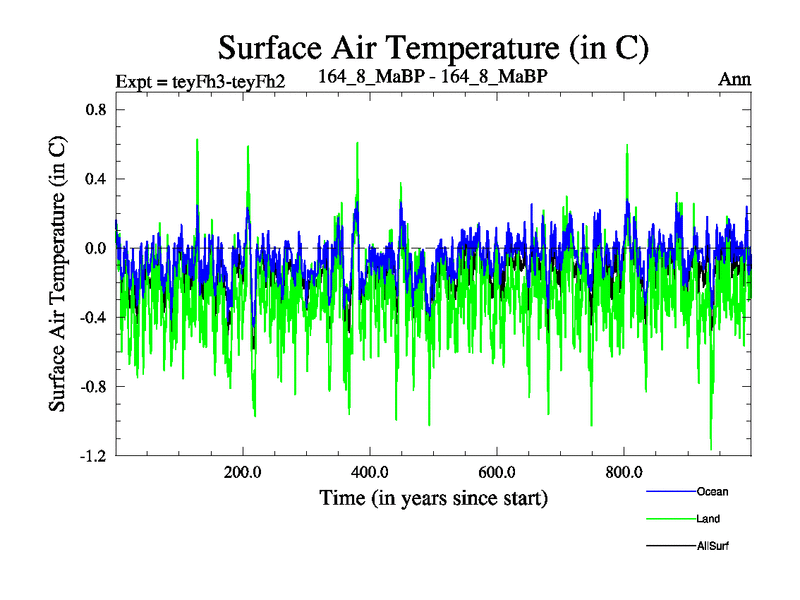 Surface Air Temperature (in C)

Expt = teyFh3-teyFh2 164_8_MaBP - 164_8_MaBP Ann

Surface Air Temperature (in C)

0.8
0.4
0.0
-0.4
-0.8
-1.2

200.0 400.0 600.0 800.0

Time (in years since start)

Ocean
Land
AllSurf